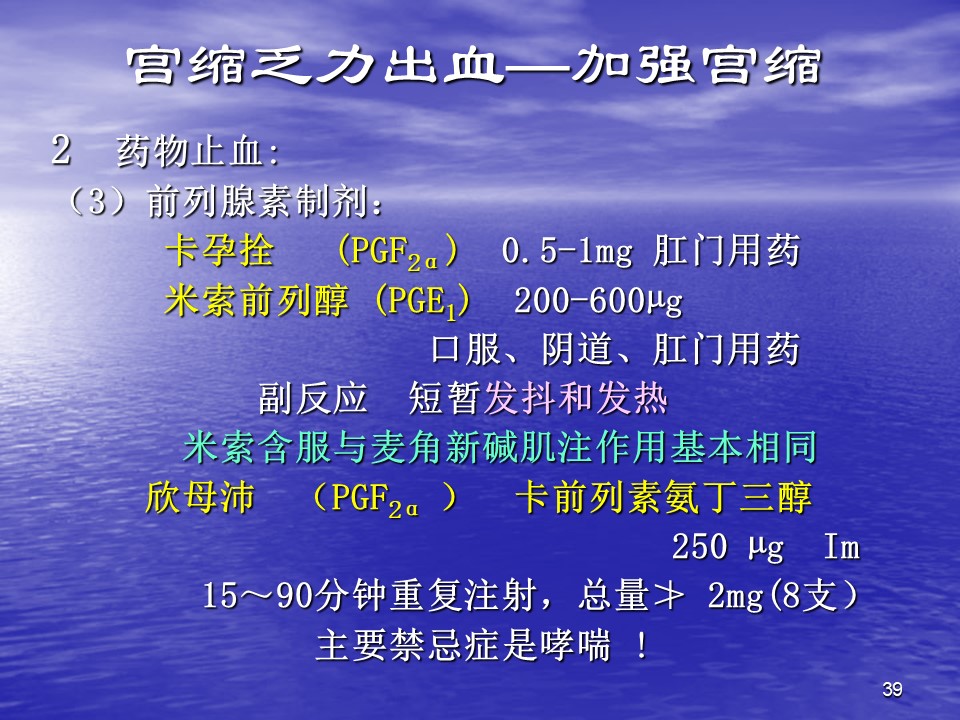 宫缩乏力出血—加强宫缩

2　药物止血：
（3）前列腺素制剂：
卡孕拴　（$PGF_{2\alpha}$）　0.5-1mg 肛门用药
米索前列醇（$PGE_1$）　200-600μg
口服、阴道、肛门用药
副反应　短暂发抖和发热
米索含服与麦角新碱肌注作用基本相同
欣母沛　（$PGF_{2\alpha}$ ）　卡前列素氨丁三醇
250 μg　Im
15～90分钟重复注射，总量≯ 2mg(8支）
主要禁忌症是哮喘 ！

39